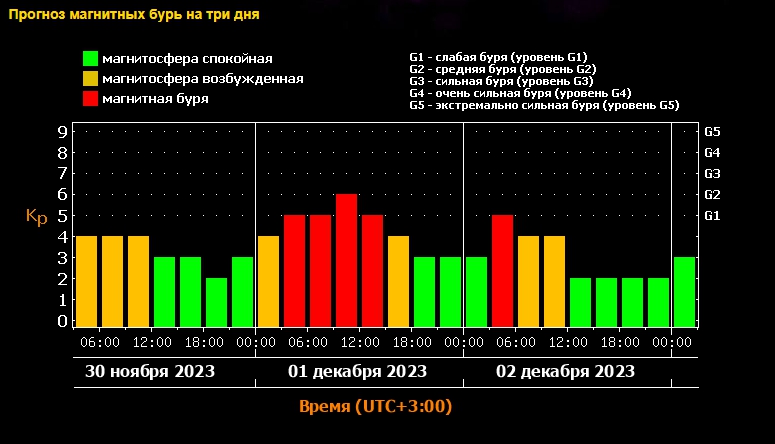 Прогноз магнитных бурь на три дня

магнитосфера спокойная
магнитосфера возбужденная
магнитная буря

G1 - слабая буря (уровень G1)
G2 - средняя буря (уровень G2)
G3 - сильная буря (уровень G3)
G4 - очень сильная буря (уровень G4)
G5 - экстремально сильная буря (уровень G5)

Kp

9
8
7
6
5
4
3
2
1
0

G5
G4
G3
G2
G1

06:00 12:00 18:00 00:00 06:00 12:00 18:00 00:00 06:00 12:00 18:00 00:00

30 ноября 2023
01 декабря 2023
02 декабря 2023

Время (UTC+3:00)